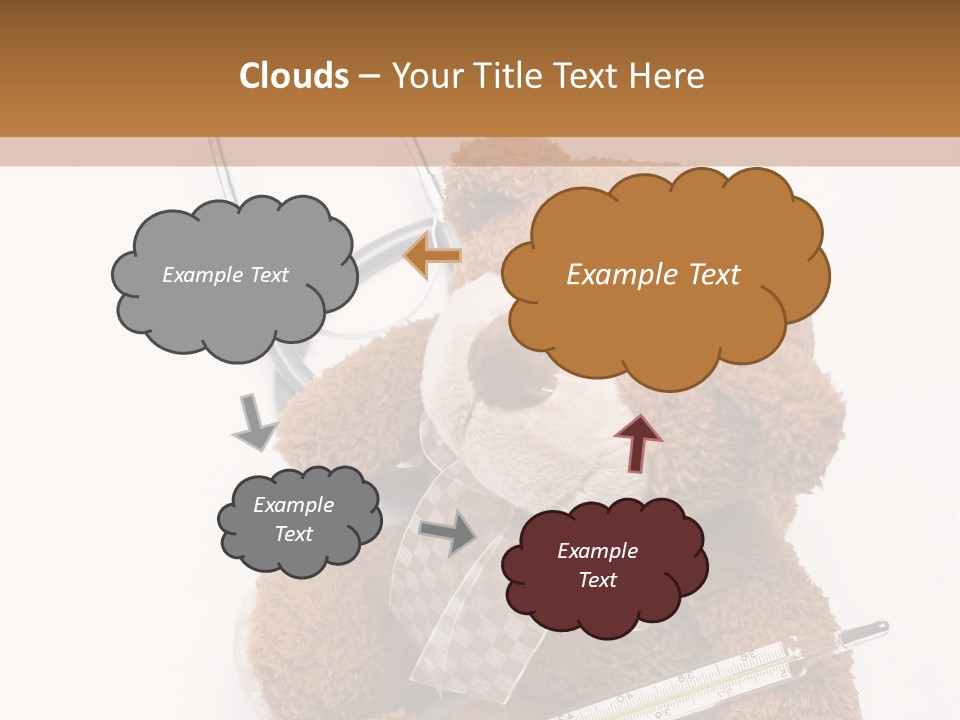 Clouds – Your Title Text Here

Example Text

Example Text

Example Text

Example Text